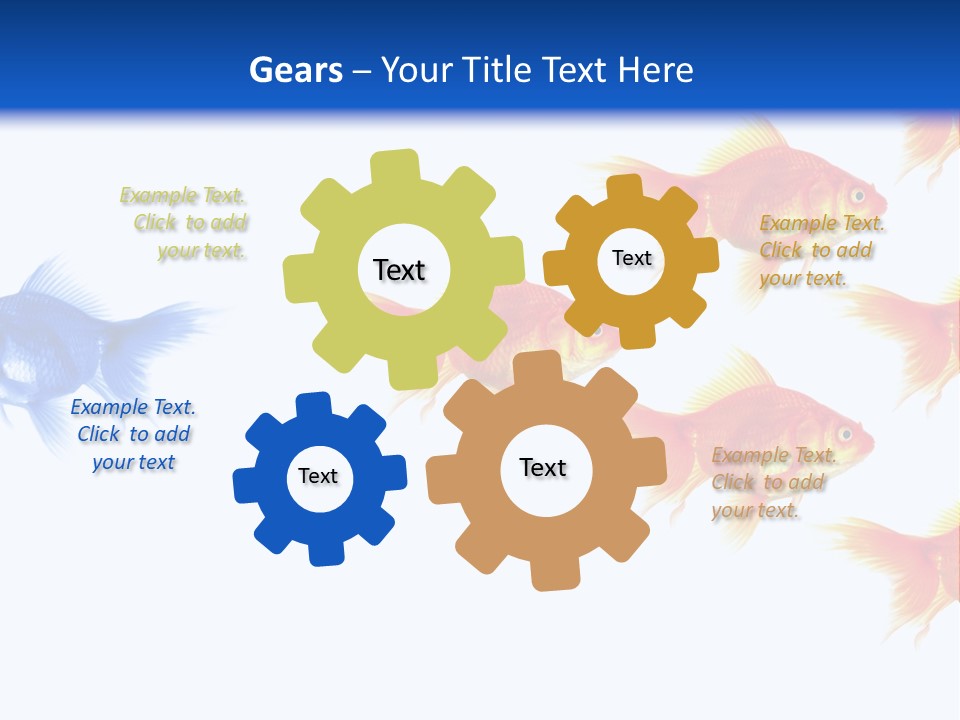 Gears – Your Title Text Here

Example Text. Click to add your text.

Text

Text

Example Text. Click to add your text.

Example Text. Click to add your text

Text

Text

Example Text. Click to add your text.